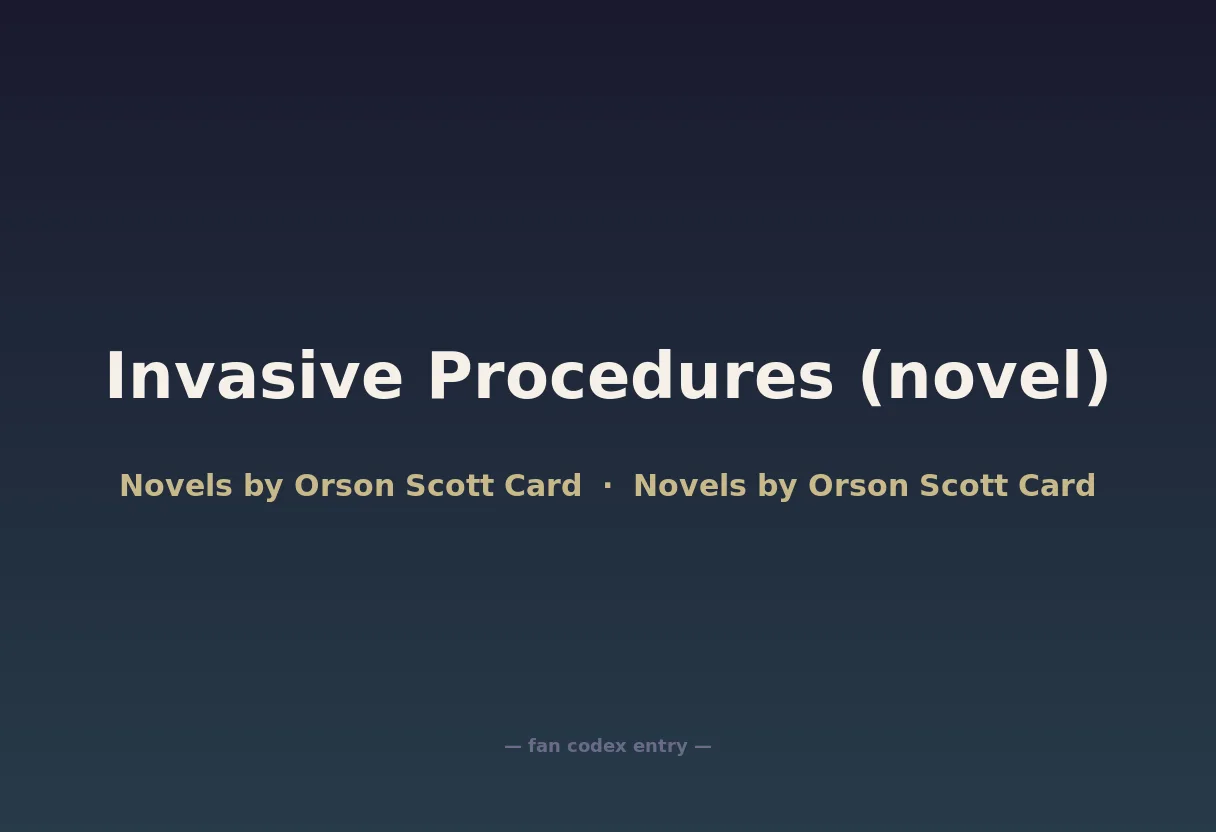 Invasive Procedures (novel)

Novels by Orson Scott Card · Novels by Orson Scott Card

— fan codex entry —